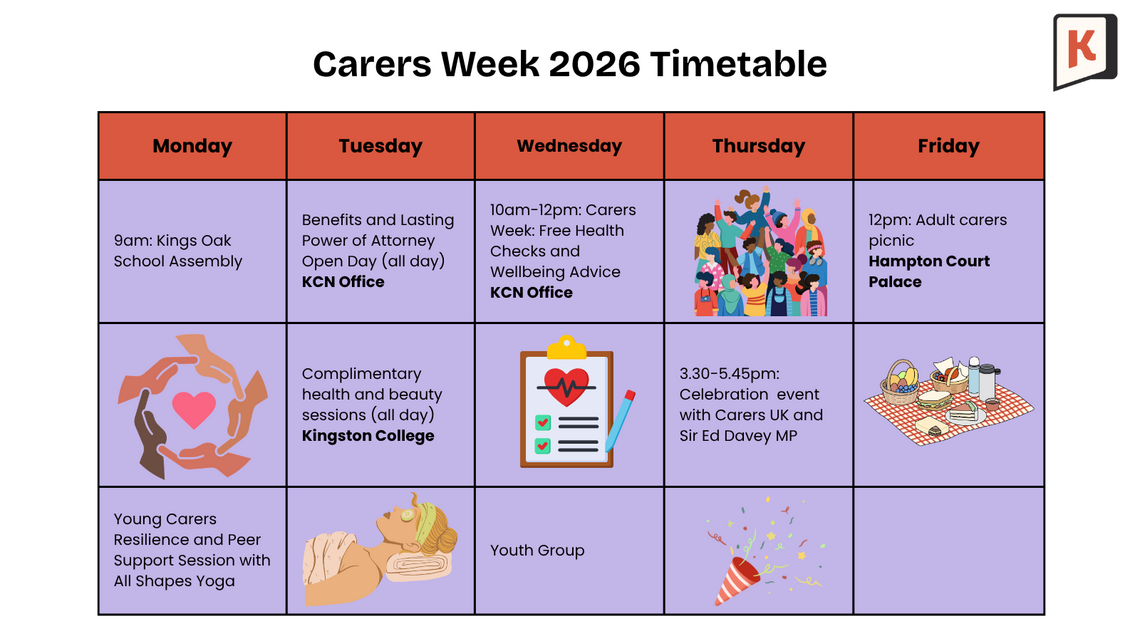 K

Carers Week 2026 Timetable

| Monday | Tuesday | Wednesday | Thursday | Friday |
|---|---|---|---|---|
| 9am: Kings Oak School Assembly | Benefits and Lasting Power of Attorney Open Day (all day) **KCN Office** | 10am-12pm: Carers Week: Free Health Checks and Wellbeing Advice **KCN Office** | | 12pm: Adult carers picnic **Hampton Court Palace** |
| | Complimentary health and beauty sessions (all day) **Kingston College** | | 3.30-5.45pm: Celebration event with Carers UK and Sir Ed Davey MP | |
| Young Carers Resilience and Peer Support Session with All Shapes Yoga | | Youth Group | | |